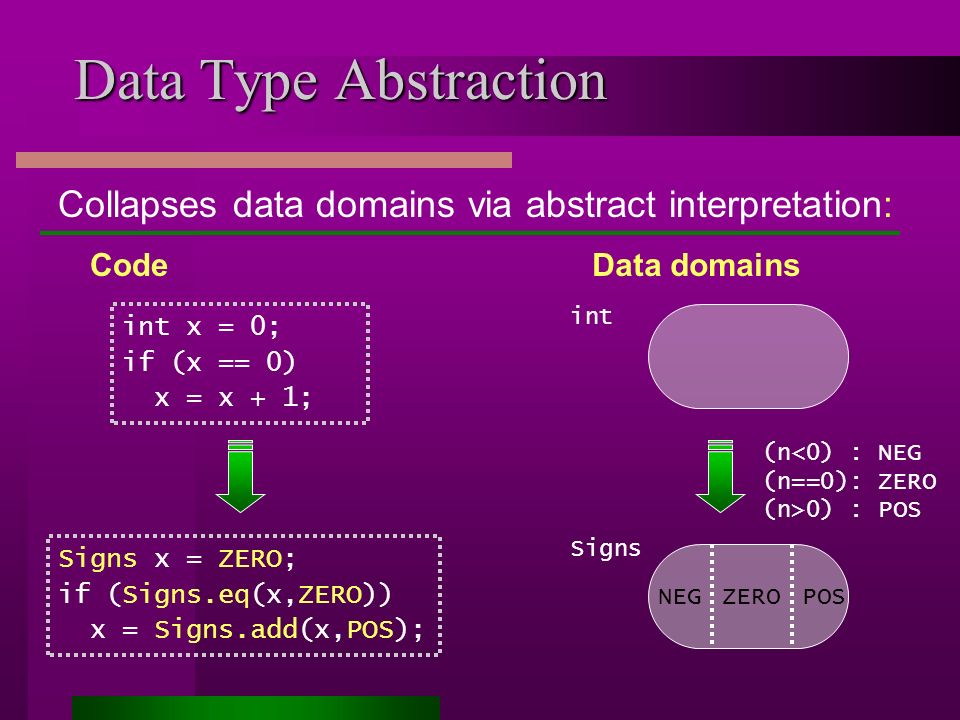 Data Type Abstraction

Collapses data domains via abstract interpretation:

Code

int x = 0;
if (x == 0)
  x = x + 1;

Signs x = ZERO;
if (Signs.eq(x,ZERO))
  x = Signs.add(x,POS);

Data domains

int

(n<0) : NEG
(n==0): ZERO
(n>0) : POS

Signs

NEG ZERO POS